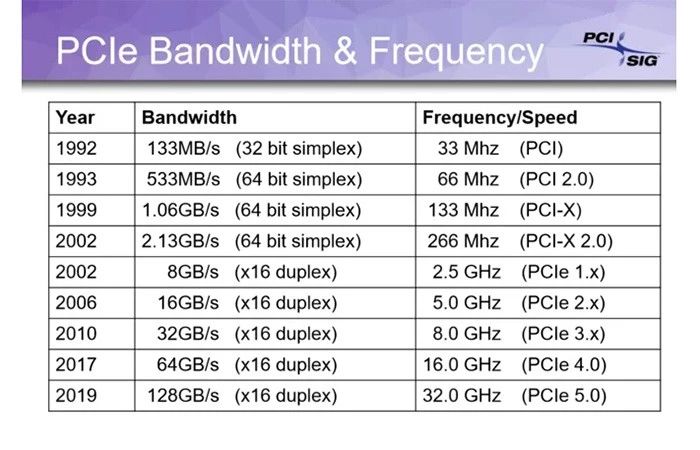 PCIe Bandwidth & Frequency

PCI SIG

| Year | Bandwidth | Frequency/Speed |
|---|---|---|
| 1992 | 133MB/s (32 bit simplex) | 33 Mhz (PCI) |
| 1993 | 533MB/s (64 bit simplex) | 66 Mhz (PCI 2.0) |
| 1999 | 1.06GB/s (64 bit simplex) | 133 Mhz (PCI-X) |
| 2002 | 2.13GB/s (64 bit simplex) | 266 Mhz (PCI-X 2.0) |
| 2002 | 8GB/s (x16 duplex) | 2.5 GHz (PCIe 1.x) |
| 2006 | 16GB/s (x16 duplex) | 5.0 GHz (PCIe 2.x) |
| 2010 | 32GB/s (x16 duplex) | 8.0 GHz (PCIe 3.x) |
| 2017 | 64GB/s (x16 duplex) | 16.0 GHz (PCIe 4.0) |
| 2019 | 128GB/s (x16 duplex) | 32.0 GHz (PCIe 5.0) |